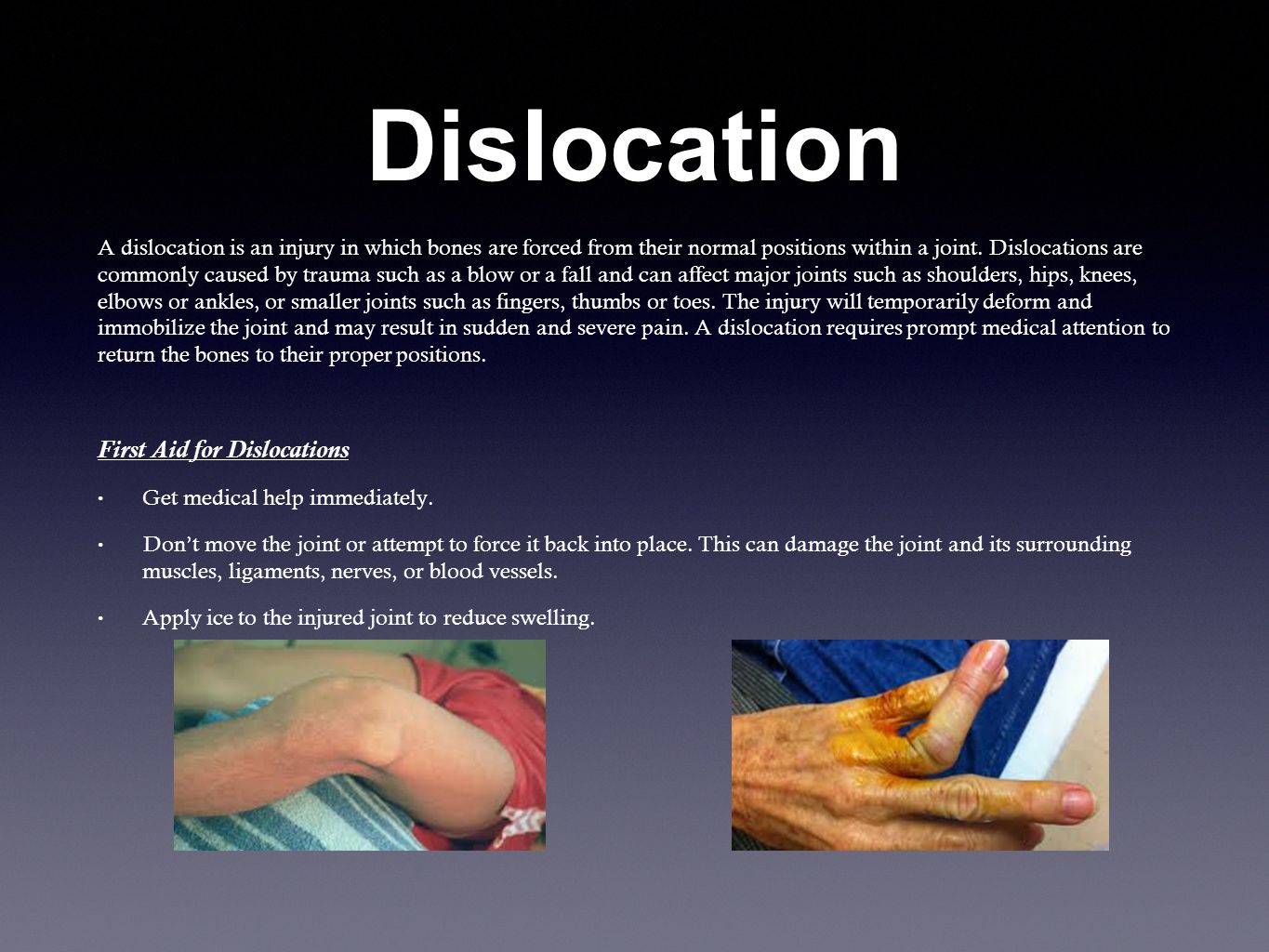 Dislocation

A dislocation is an injury in which bones are forced from their normal positions within a joint. Dislocations are commonly caused by trauma such as a blow or a fall and can affect major joints such as shoulders, hips, knees, elbows or ankles, or smaller joints such as fingers, thumbs or toes. The injury will temporarily deform and immobilize the joint and may result in sudden and severe pain. A dislocation requires prompt medical attention to return the bones to their proper positions.

First Aid for Dislocations

• Get medical help immediately.

• Don’t move the joint or attempt to force it back into place. This can damage the joint and its surrounding muscles, ligaments, nerves, or blood vessels.

• Apply ice to the injured joint to reduce swelling.